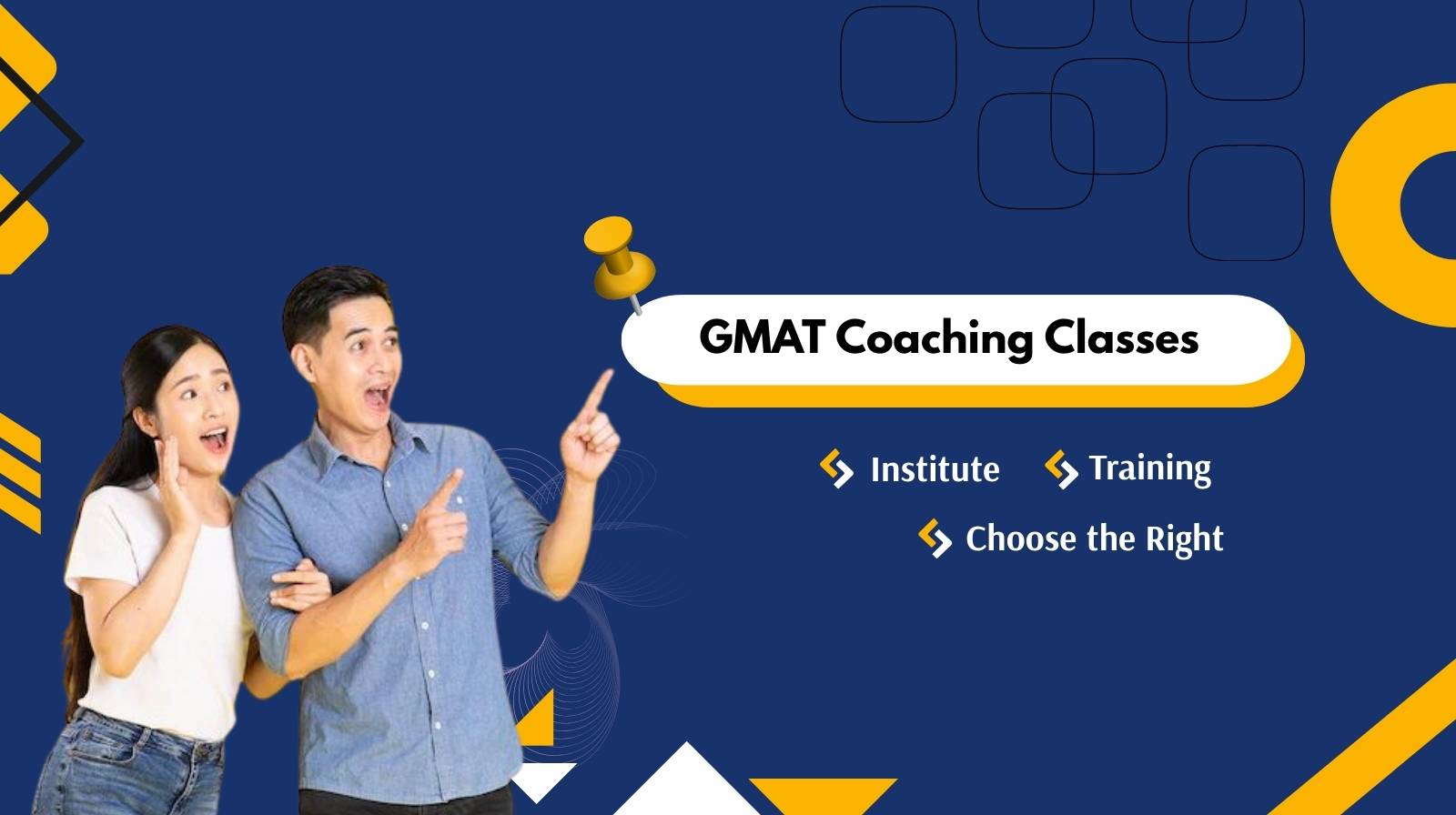 GMAT Coaching Classes

Institute Training

Choose the Right